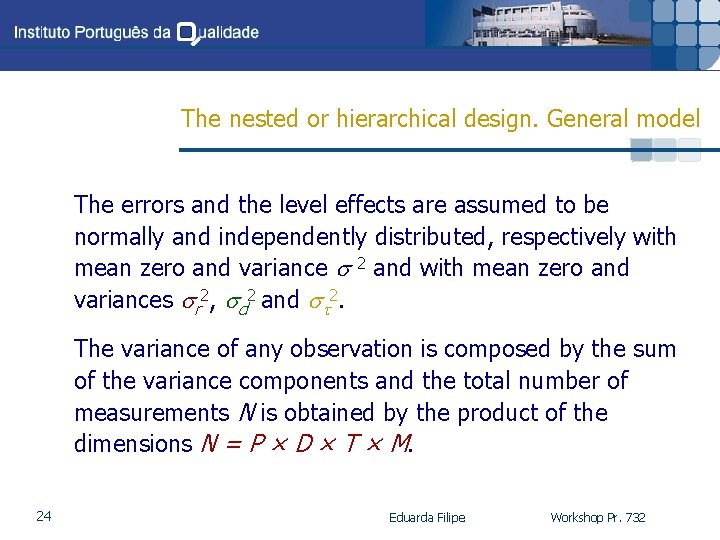 Instituto Português da Qualidade

The nested or hierarchical design. General model

The errors and the level effects are assumed to be normally and independently distributed, respectively with mean zero and variance $\sigma^2$ and with mean zero and variances $\sigma_r^2$, $\sigma_d^2$ and $\sigma_\tau^2$.

The variance of any observation is composed by the sum of the variance components and the total number of measurements $N$ is obtained by the product of the dimensions $N = P \times D \times T \times M$.

24

Eduarda Filipe

Workshop Pr. 732